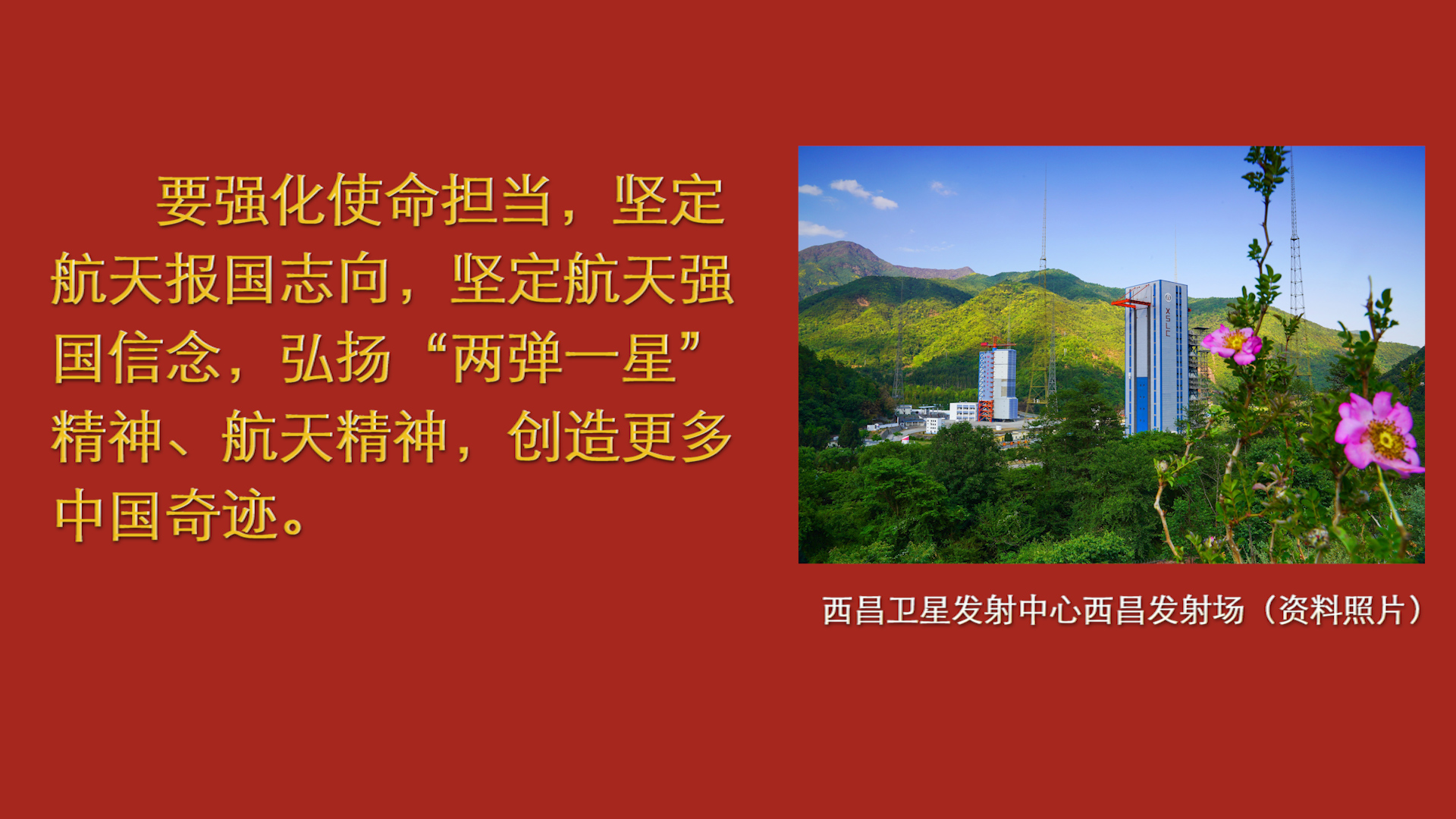 要强化使命担当，坚定航天报国志向，坚定航天强国信念，弘扬“两弹一星”精神、航天精神，创造更多中国奇迹。

XSLC

西昌卫星发射中心西昌发射场（资料照片）